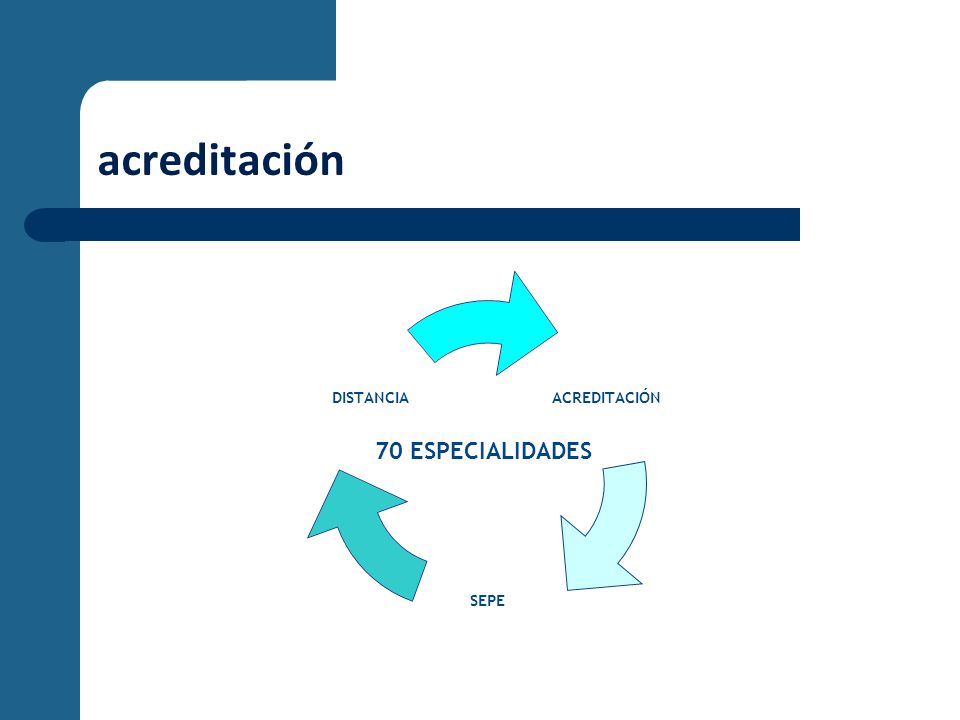 acreditación

DISTANCIA

ACREDITACIÓN

70 ESPECIALIDADES

SEPE